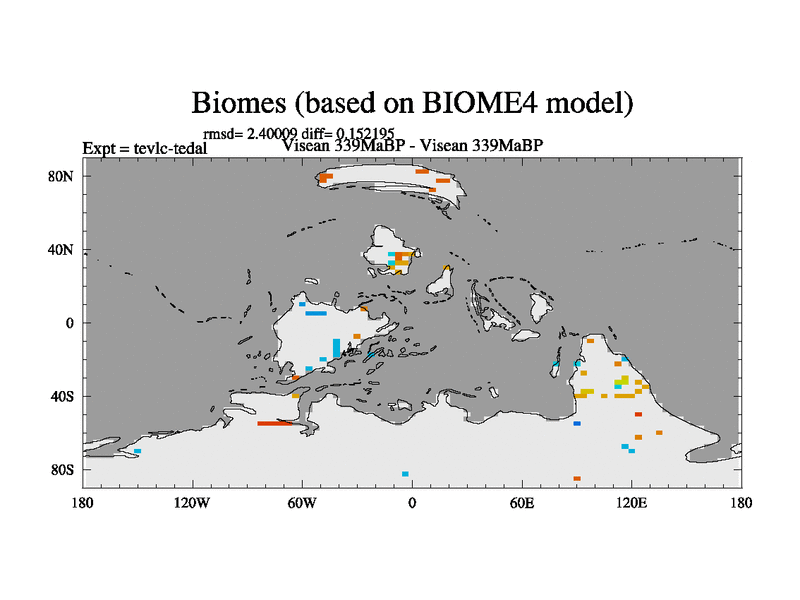 Biomes (based on BIOME4 model)

rmsd= 2.40009 diff= 0.152195

Expt = tevlc-tedal

Visean 339MaBP - Visean 339MaBP

80N
40N
0
40S
80S

180
120W
60W
0
60E
120E
180